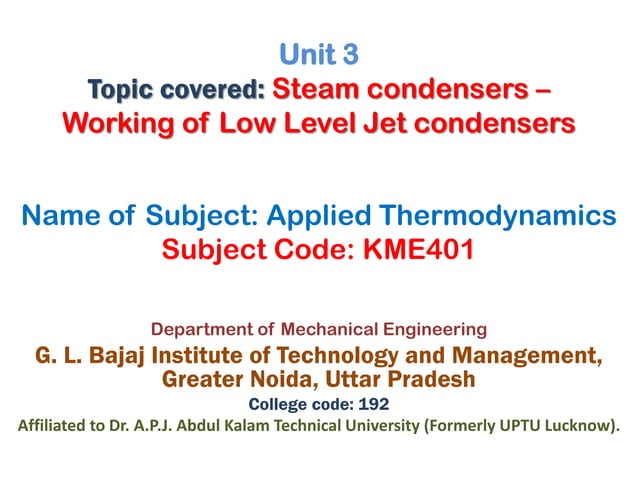 Unit 3
Topic covered: Steam condensers – Working of Low Level Jet condensers

Name of Subject: Applied Thermodynamics
Subject Code: KME401

Department of Mechanical Engineering
G. L. Bajaj Institute of Technology and Management, Greater Noida, Uttar Pradesh
College code: 192
Affiliated to Dr. A.P.J. Abdul Kalam Technical University (Formerly UPTU Lucknow).